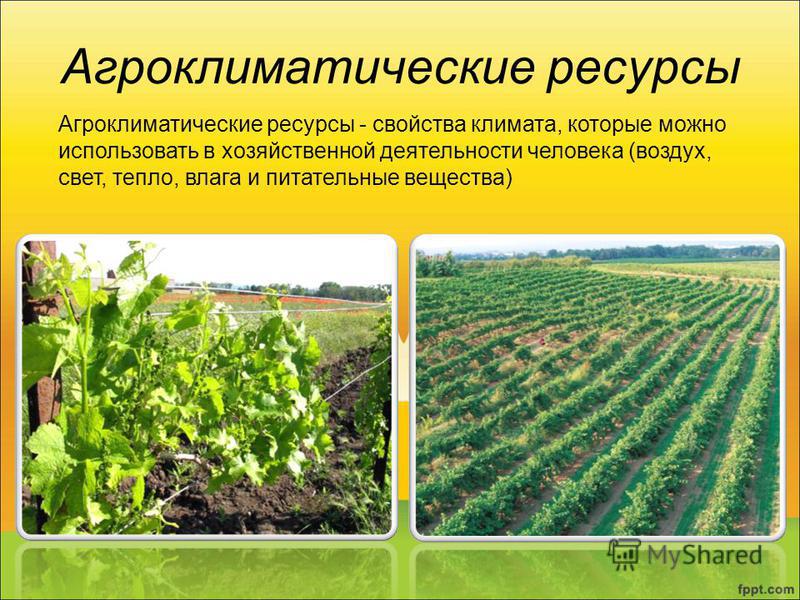 Агроклиматические ресурсы

Агроклиматические ресурсы - свойства климата, которые можно использовать в хозяйственной деятельности человека (воздух, свет, тепло, влага и питательные вещества)

MyShared

fppt.com